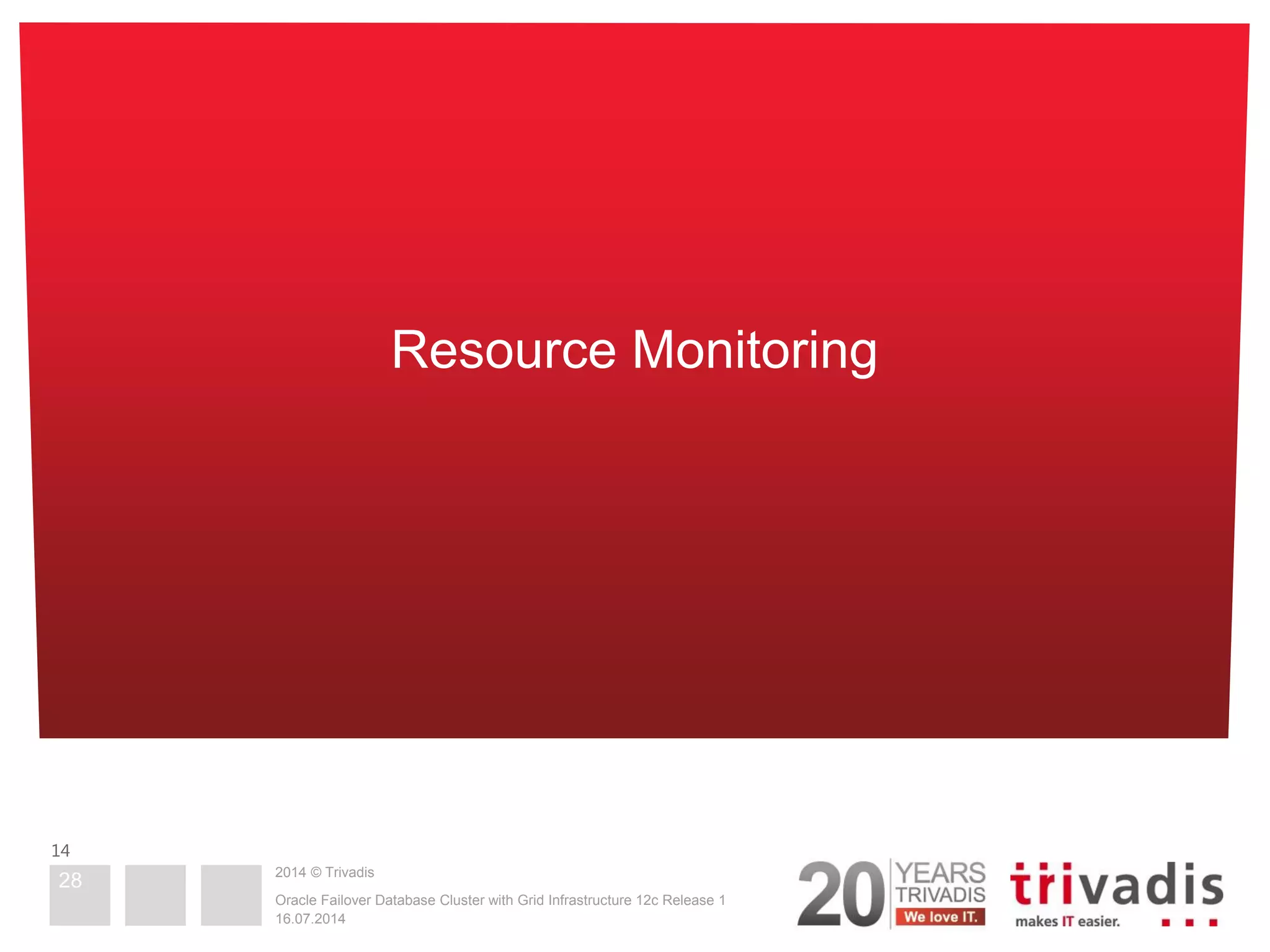 Resource Monitoring

14

28

2014 © Trivadis

Oracle Failover Database Cluster with Grid Infrastructure 12c Release 1
16.07.2014

20 YEARS TRIVADIS We love IT.

trivadis
makes IT easier.